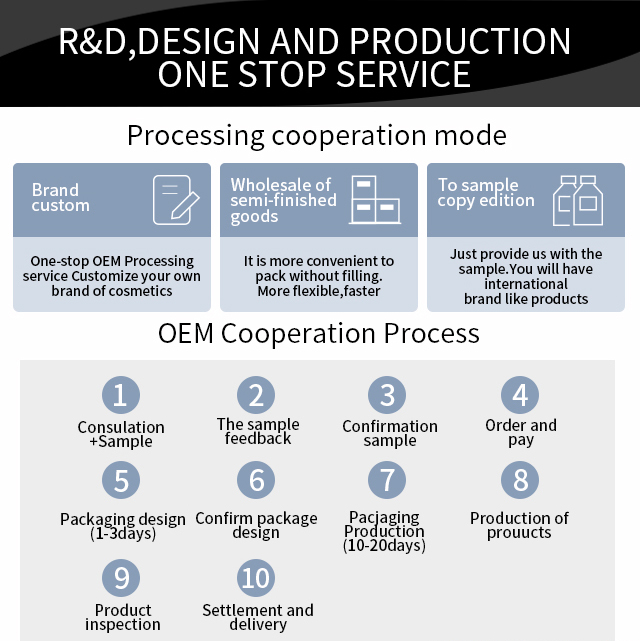 R&D,DESIGN AND PRODUCTION ONE STOP SERVICE

Processing cooperation mode

Brand custom

One-stop OEM Processing service Customize your own brand of cosmetics

Wholesale of semi-finished goods

It is more convenient to pack without filling. More flexible,faster

To sample copy edition

Just provide us with the sample.You will have international brand like products

OEM Cooperation Process

1
Consulation +Sample

2
The sample feedback

3
Confirmation sample

4
Order and pay

5
Packaging design (1-3days)

6
Confirm package design

7
Pacjaging Production (10-20days)

8
Production of prouucts

9
Product inspection

10
Settlement and delivery